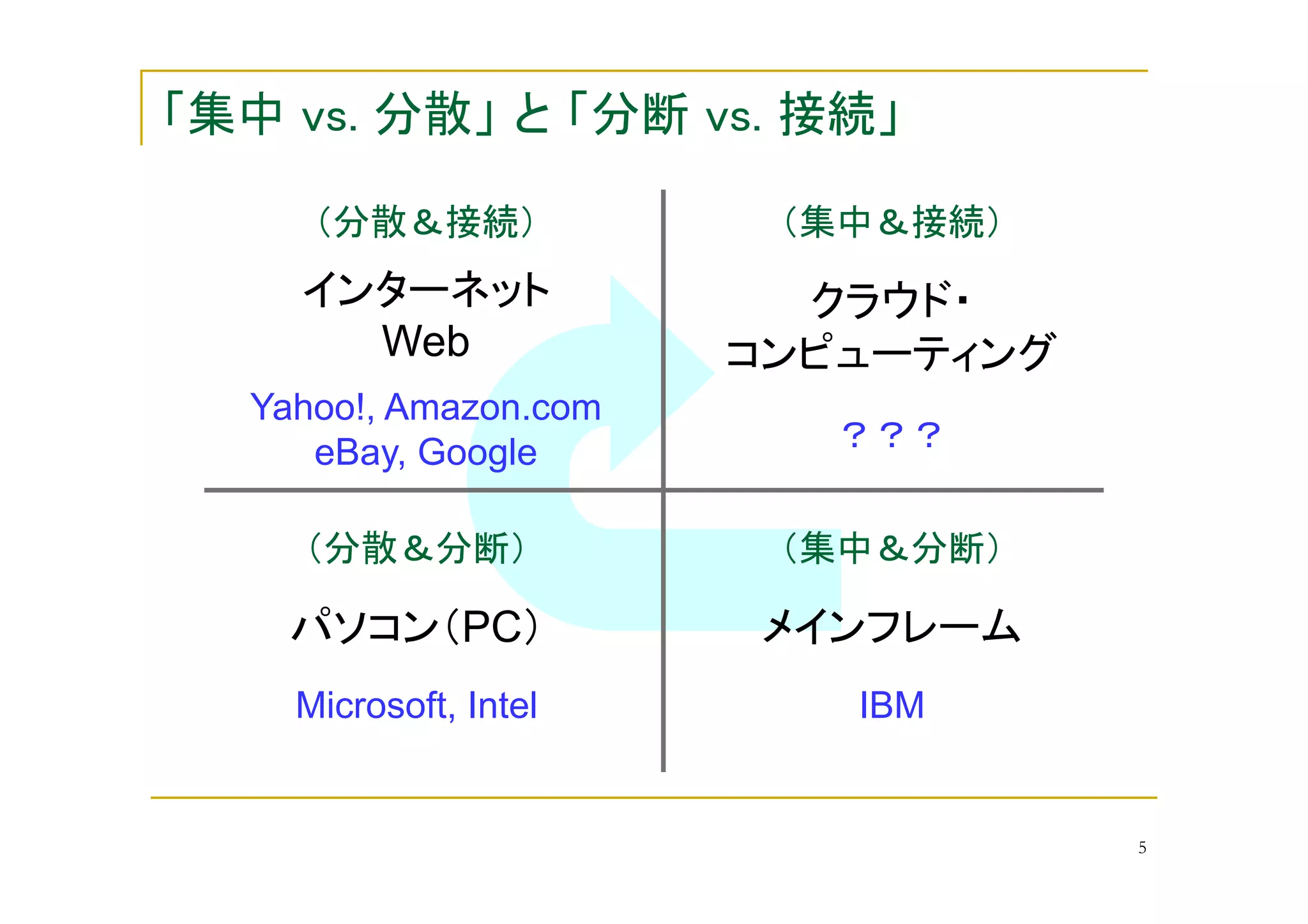 「集中 vs. 分散」と「分断 vs. 接続」

（分散＆接続）

インターネット
Web

Yahoo!, Amazon.com
eBay, Google

（集中＆接続）

クラウド・
コンピューティング

？？？

（分散＆分断）

パソコン（PC）

Microsoft, Intel

（集中＆分断）

メインフレーム

IBM

5